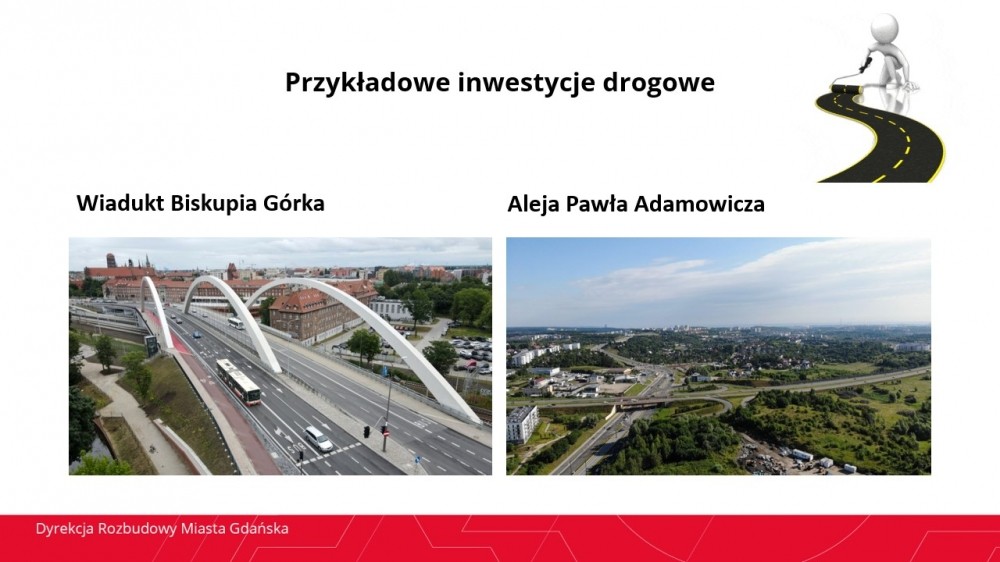 Przykładowe inwestycje drogowe

Wiadukt Biskupia Górka

Aleja Pawła Adamowicza

Dyrekcja Rozbudowy Miasta Gdańska